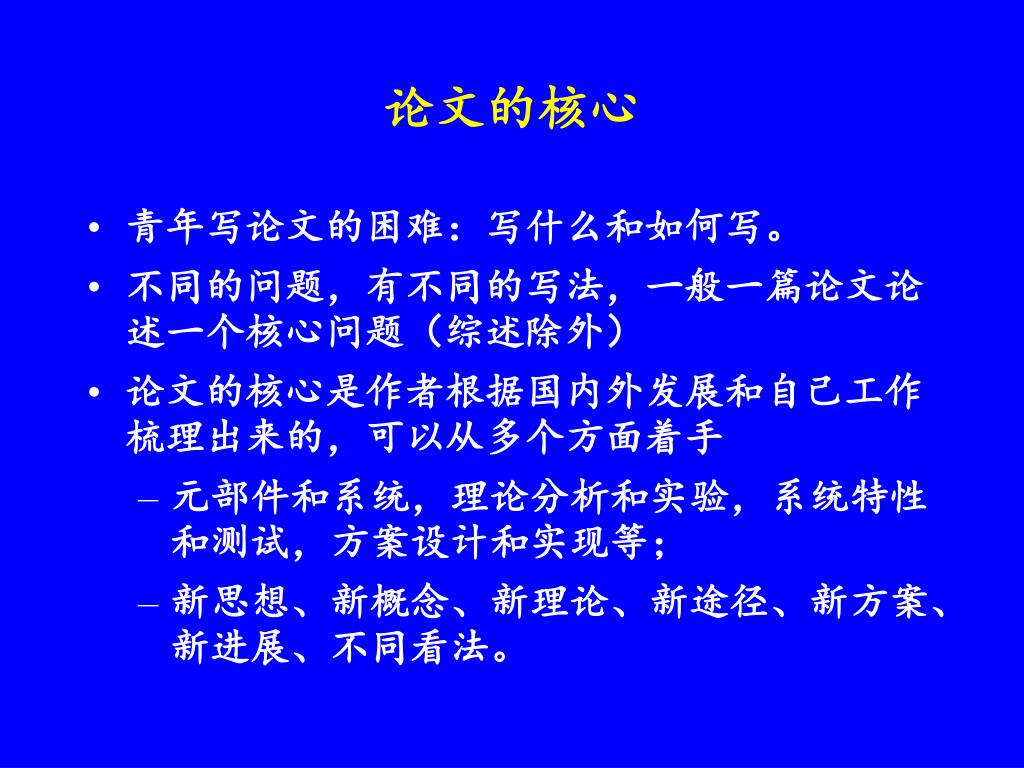 论文的核心

• 青年写论文的困难：写什么和如何写。
• 不同的问题，有不同的写法，一般一篇论文论述一个核心问题（综述除外）
• 论文的核心是作者根据国内外发展和自己工作梳理出来的，可以从多个方面着手
– 元部件和系统，理论分析和实验，系统特性和测试，方案设计和实现等；
– 新思想、新概念、新理论、新途径、新方案、新进展、不同看法。